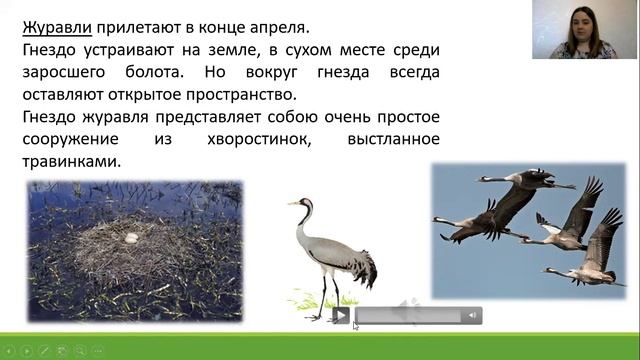 Журавли прилетают в конце апреля.

Гнездо устраивают на земле, в сухом месте среди заросшего болота. Но вокруг гнезда всегда оставляют открытое пространство.

Гнездо журавля представляет собою очень простое сооружение из хворостинок, выстланное травинками.